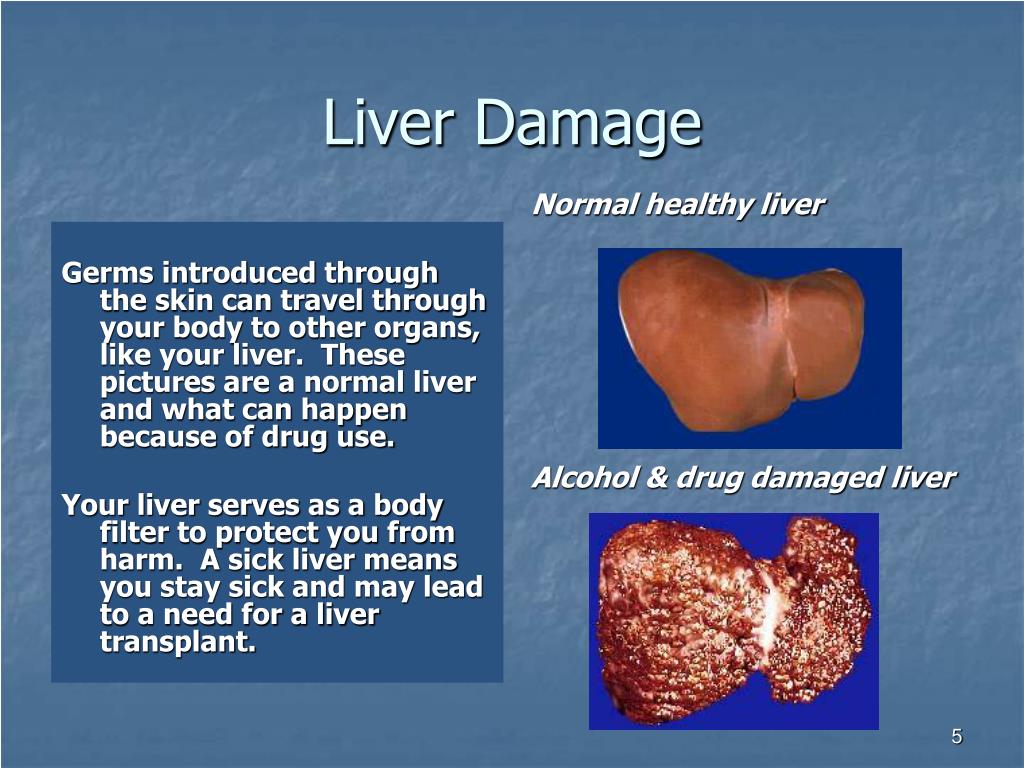 Liver Damage

Germs introduced through the skin can travel through your body to other organs, like your liver. These pictures are a normal liver and what can happen because of drug use.

Your liver serves as a body filter to protect you from harm. A sick liver means you stay sick and may lead to a need for a liver transplant.

Normal healthy liver

Alcohol & drug damaged liver

5